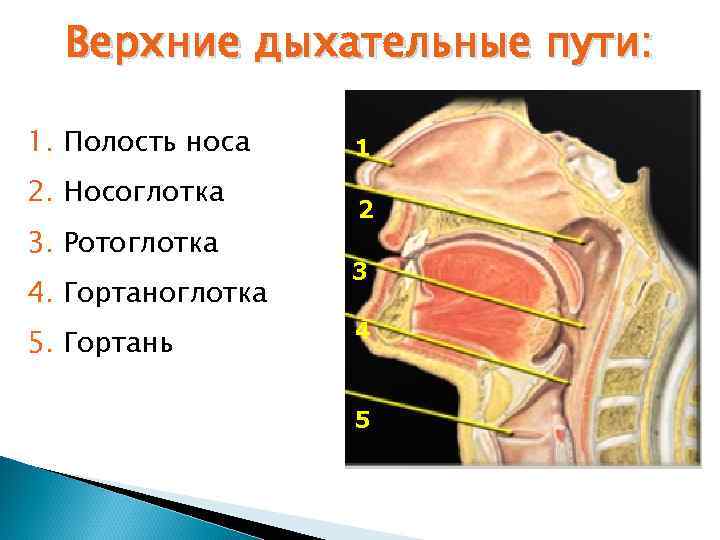 Верхние дыхательные пути:

1. Полость носа
2. Носоглотка
3. Ротоглотка
4. Гортаноглотка
5. Гортань

1
2
3
4
5